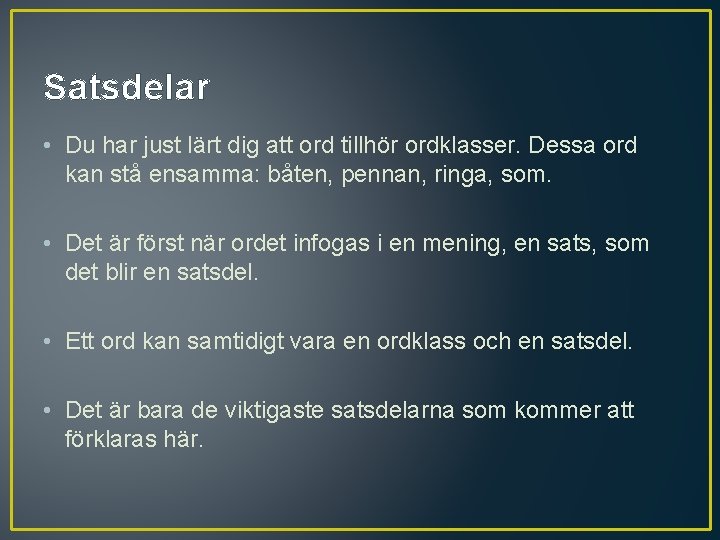 Satsdelar

• Du har just lärt dig att ord tillhör ordklasser. Dessa ord kan stå ensamma: båten, pennan, ringa, som.

• Det är först när ordet infogas i en mening, en sats, som det blir en satsdel.

• Ett ord kan samtidigt vara en ordklass och en satsdel.

• Det är bara de viktigaste satsdelarna som kommer att förklaras här.